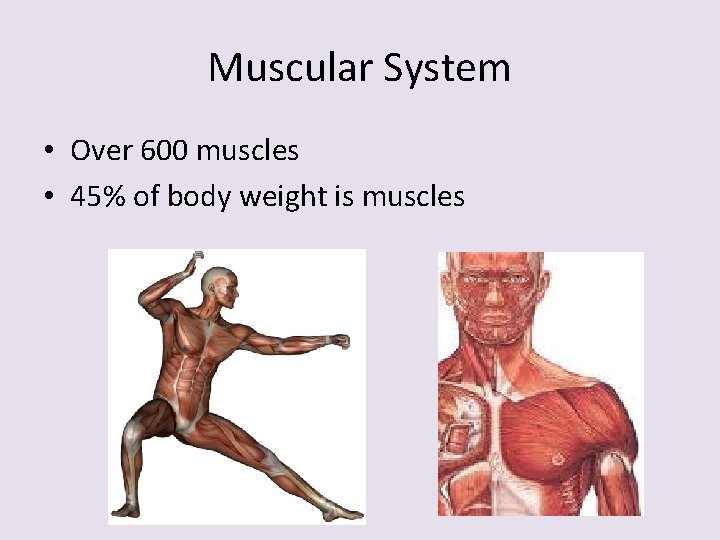 Muscular System

• Over 600 muscles
• 45% of body weight is muscles